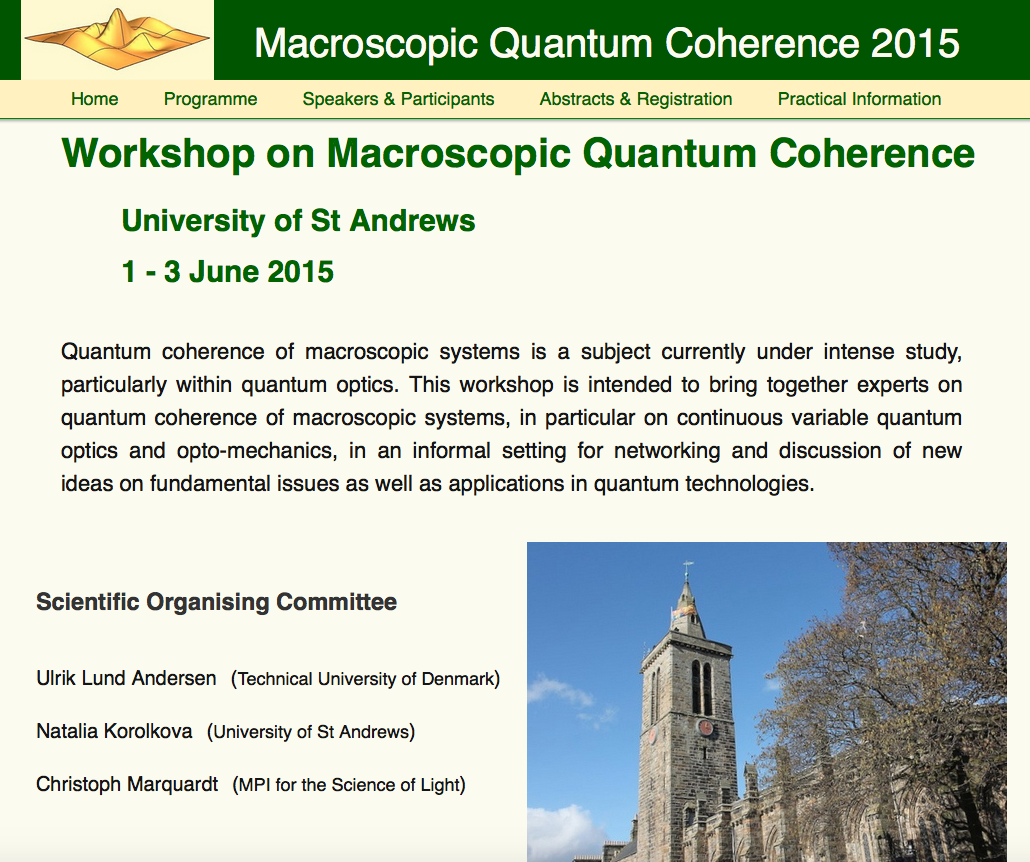 Macroscopic Quantum Coherence 2015

Home Programme Speakers & Participants Abstracts & Registration Practical Information

Workshop on Macroscopic Quantum Coherence

University of St Andrews

1 - 3 June 2015

Quantum coherence of macroscopic systems is a subject currently under intense study, particularly within quantum optics. This workshop is intended to bring together experts on quantum coherence of macroscopic systems, in particular on continuous variable quantum optics and opto-mechanics, in an informal setting for networking and discussion of new ideas on fundamental issues as well as applications in quantum technologies.

Scientific Organising Committee

Ulrik Lund Andersen (Technical University of Denmark)

Natalia Korolkova (University of St Andrews)

Christoph Marquardt (MPI for the Science of Light)